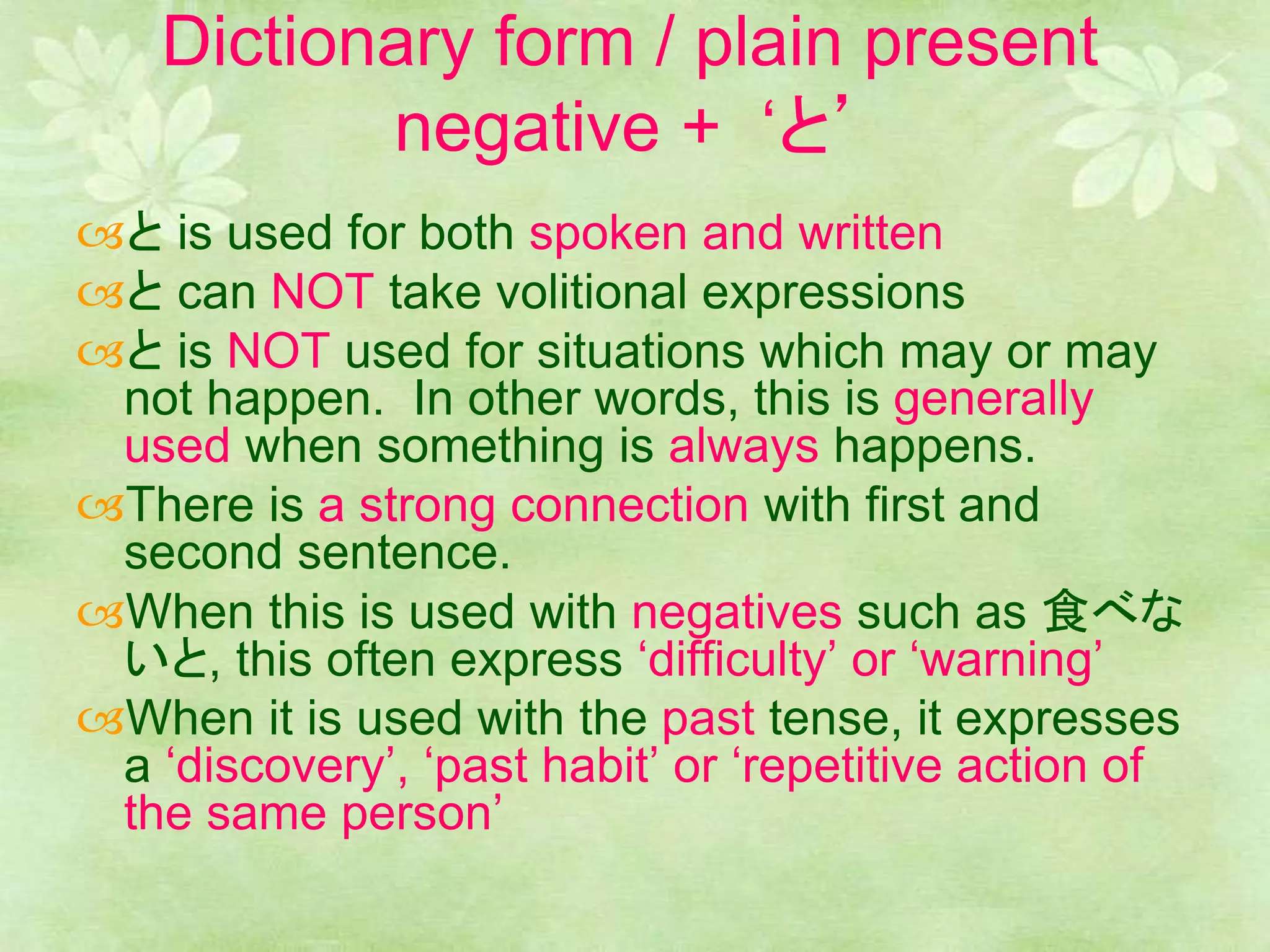 Dictionary form / plain present negative + ‘と’

と is used for both spoken and written

と can NOT take volitional expressions

と is NOT used for situations which may or may not happen.  In other words, this is generally used when something is always happens.

There is a strong connection with first and second sentence.

When this is used with negatives such as 食べないと, this often express ‘difficulty’ or ‘warning’

When it is used with the past tense, it expresses a ‘discovery’, ‘past habit’ or ‘repetitive action of the same person’